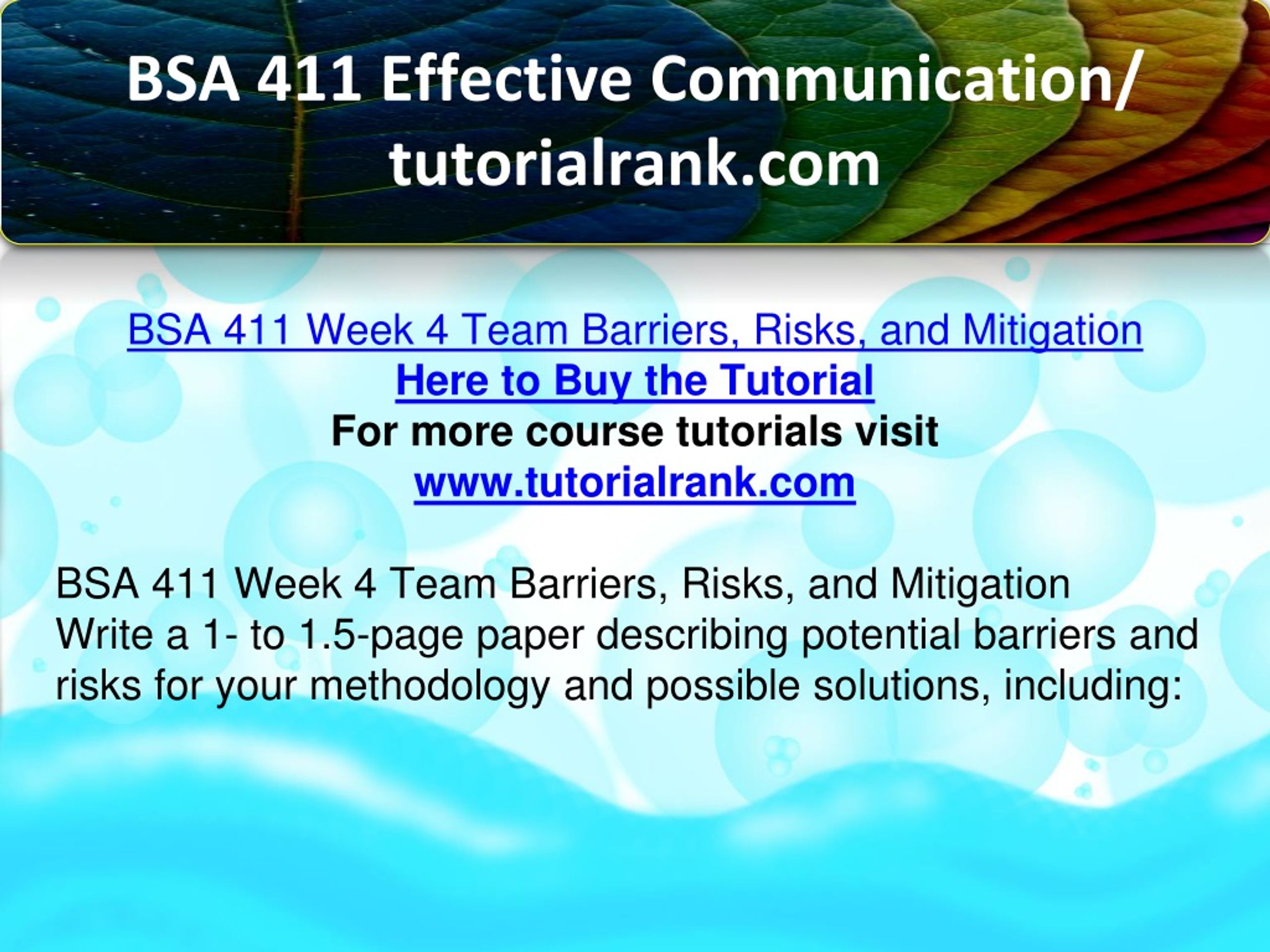 BSA 411 Effective Communication/ tutorialrank.com

BSA 411 Week 4 Team Barriers, Risks, and Mitigation
Here to Buy the Tutorial
For more course tutorials visit
www.tutorialrank.com

BSA 411 Week 4 Team Barriers, Risks, and Mitigation
Write a 1- to 1.5-page paper describing potential barriers and risks for your methodology and possible solutions, including: